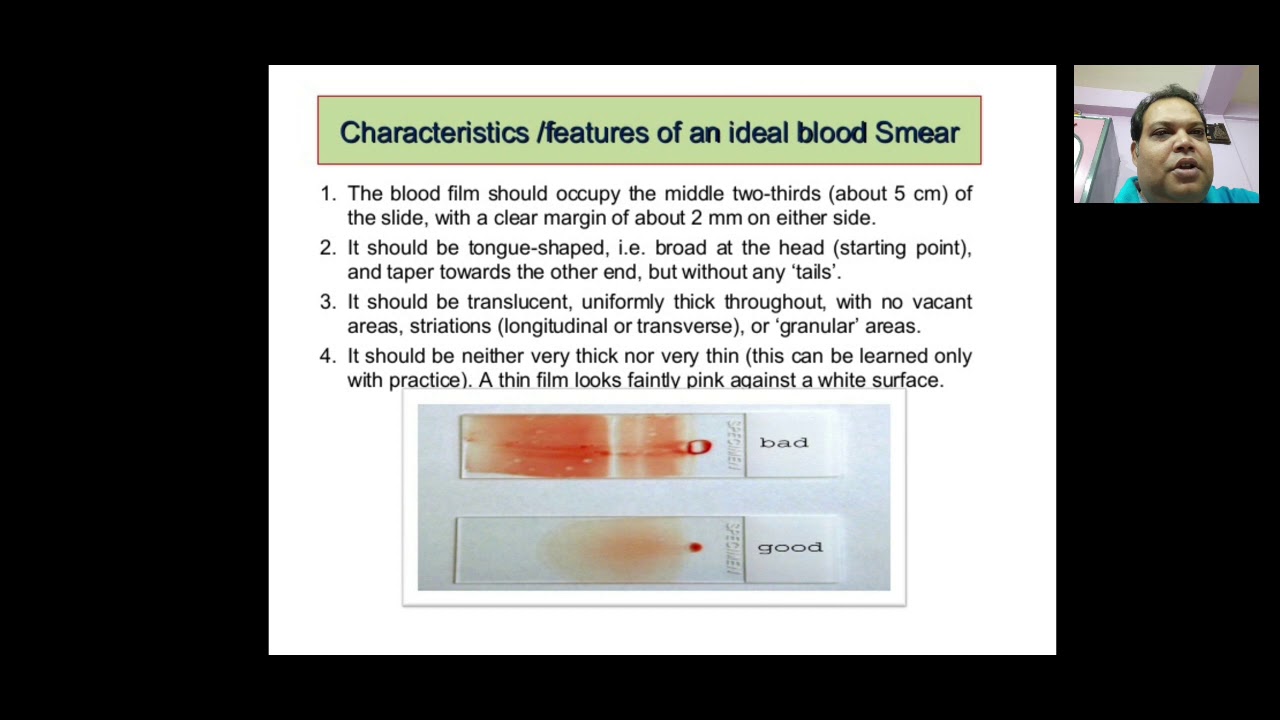 Characteristics /features of an ideal blood Smear

1. The blood film should occupy the middle two-thirds (about 5 cm) of the slide, with a clear margin of about 2 mm on either side.

2. It should be tongue-shaped, i.e. broad at the head (starting point), and taper towards the other end, but without any 'tails'.

3. It should be translucent, uniformly thick throughout, with no vacant areas, striations (longitudinal or transverse), or 'granular' areas.

4. It should be neither very thick nor very thin (this can be learned only with practice). A thin film looks faintly pink against a white surface.

SPECIMEN bad

SPECIMEN good